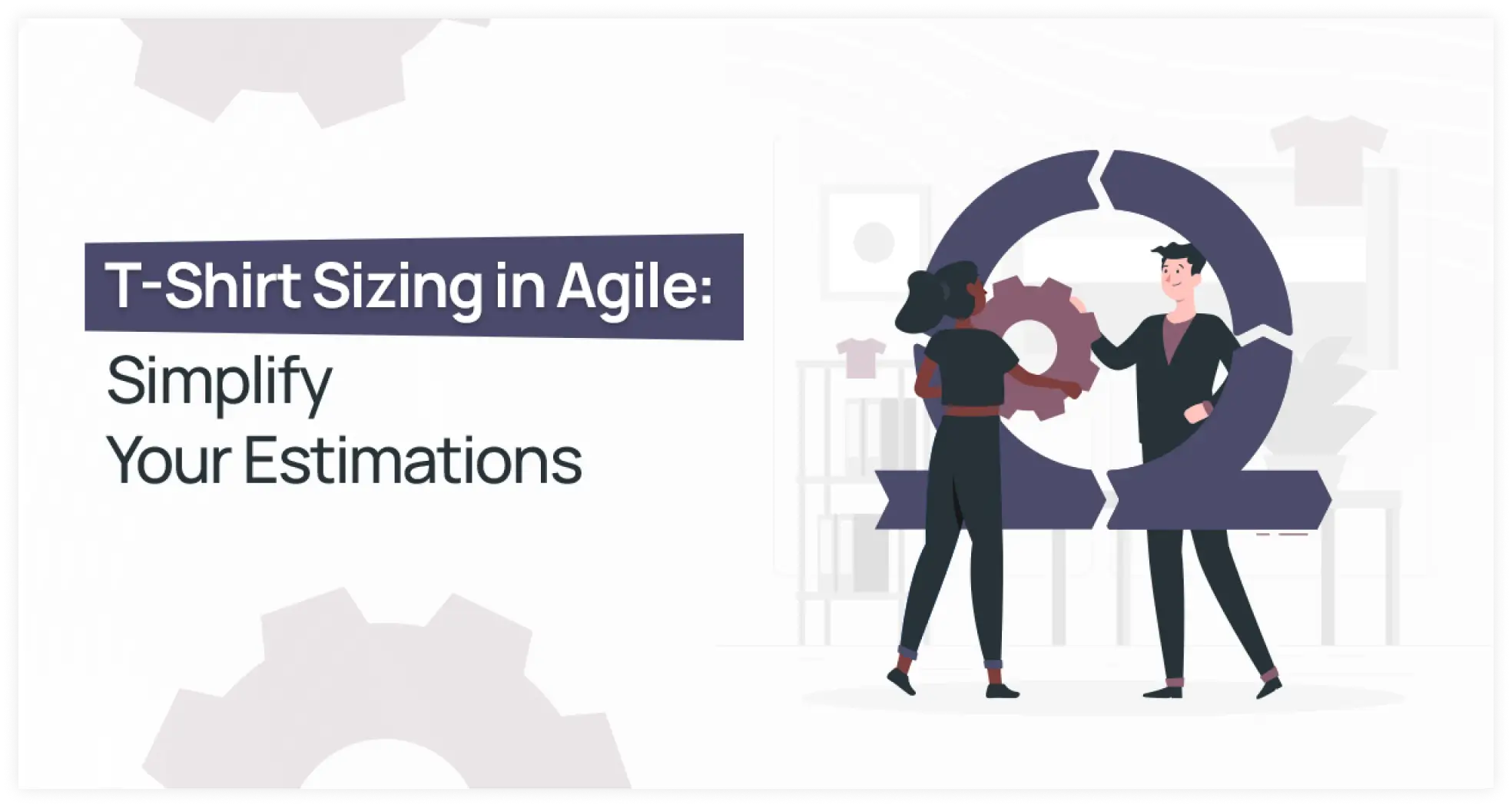 T-Shirt Sizing in Agile:
Simplify
Your Estimations